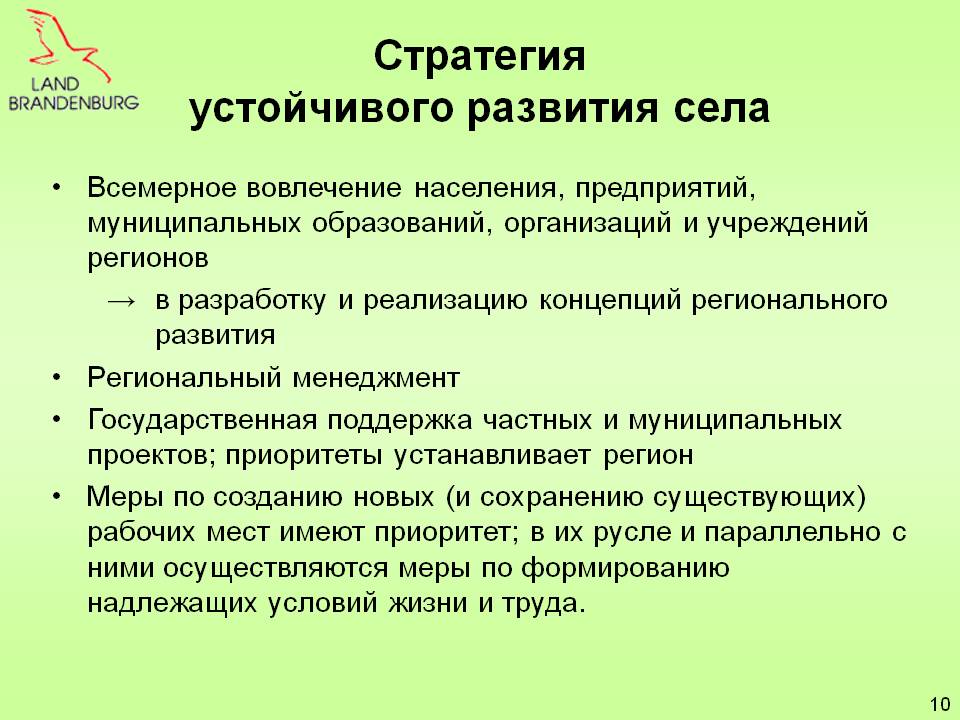 LAND
BRANDENBURG

Стратегия
устойчивого развития села

• Всемерное вовлечение населения, предприятий, муниципальных образований, организаций и учреждений регионов

→ в разработку и реализацию концепций регионального развития

• Региональный менеджмент

• Государственная поддержка частных и муниципальных проектов; приоритеты устанавливает регион

• Меры по созданию новых (и сохранению существующих) рабочих мест имеют приоритет; в их русле и параллельно с ними осуществляются меры по формированию надлежащих условий жизни и труда.

10